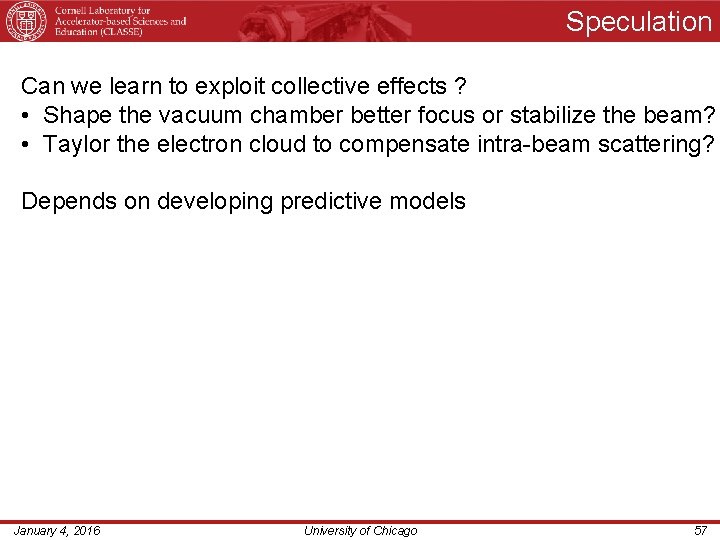 Cornell Laboratory for Accelerator-based Sciences and Education (CLASSE)

Speculation

Can we learn to exploit collective effects ?
• Shape the vacuum chamber better focus or stabilize the beam?
• Taylor the electron cloud to compensate intra-beam scattering?

Depends on developing predictive models

January 4, 2016 University of Chicago 57